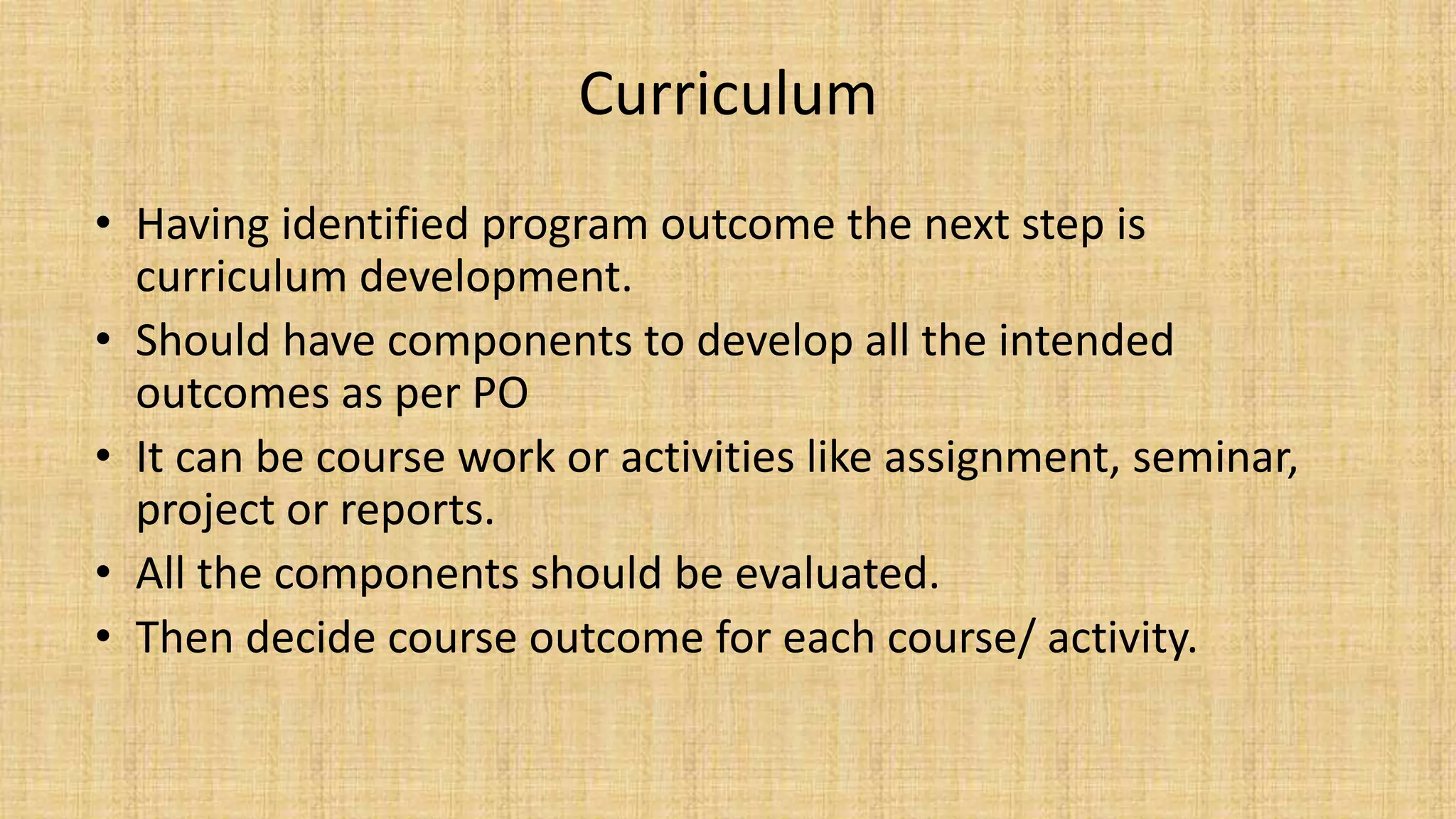 Curriculum

• Having identified program outcome the next step is curriculum development.
• Should have components to develop all the intended outcomes as per PO
• It can be course work or activities like assignment, seminar, project or reports.
• All the components should be evaluated.
• Then decide course outcome for each course/ activity.